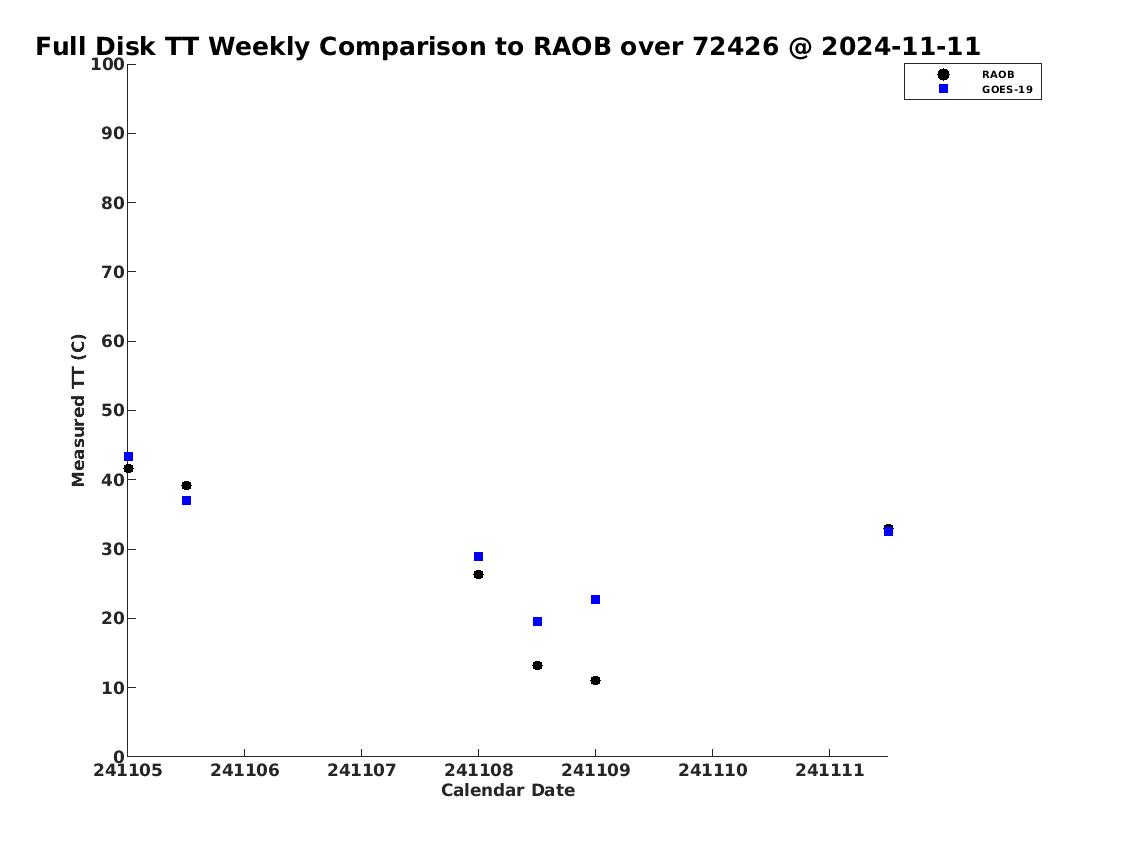 Full Disk TT Weekly Comparison to RAOB over 72426 @ 2024-11-11

RAOB
GOES-19

Measured TT (C)

100
90
80
70
60
50
40
30
20
10
0

241105
241106
241107
241108
241109
241110
241111

Calendar Date